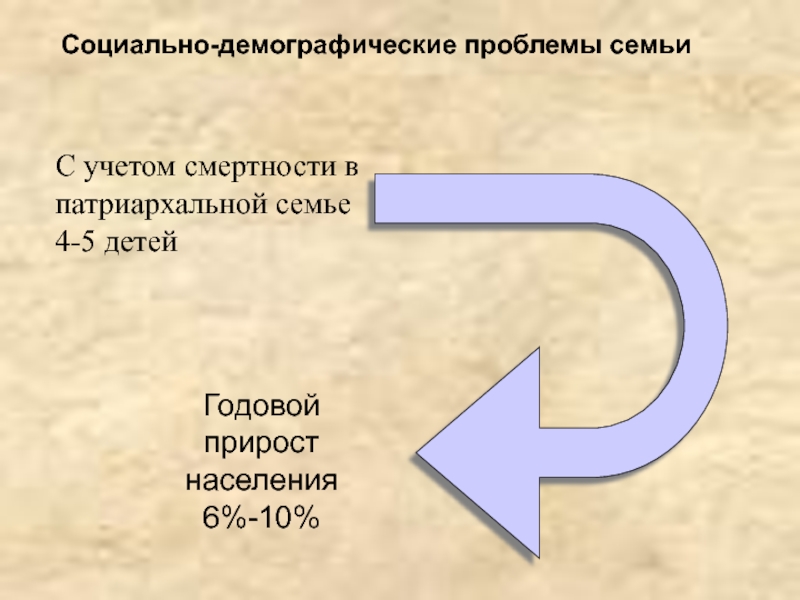 Социально-демографические проблемы семьи

С учетом смертности в патриархальной семье 4-5 детей

Годовой прирост населения 6%-10%